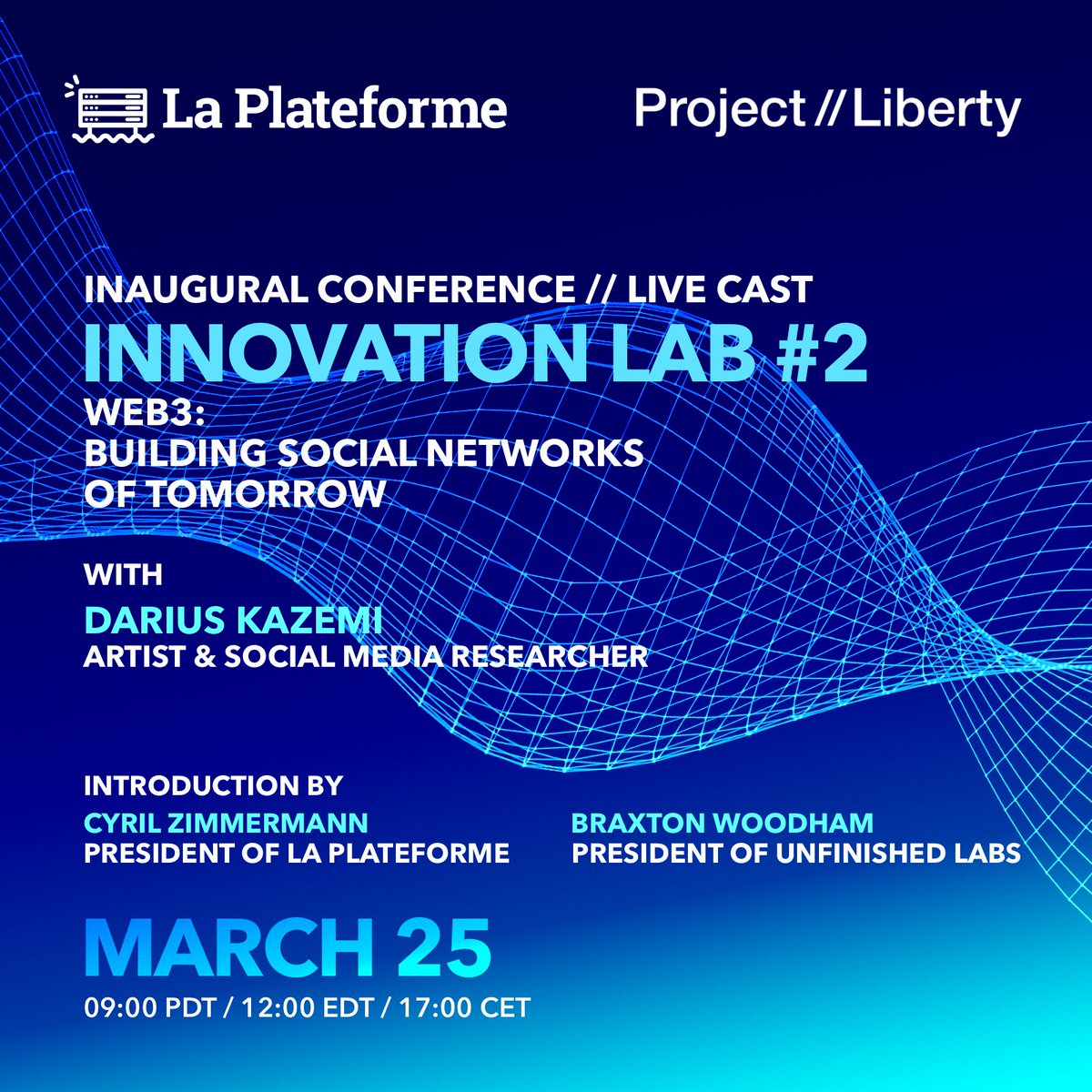 La Plateforme

Project // Liberty

INAUGURAL CONFERENCE // LIVE CAST
INNOVATION LAB #2
WEB3:
BUILDING SOCIAL NETWORKS OF TOMORROW

WITH
DARIUS KAZEMI
ARTIST & SOCIAL MEDIA RESEARCHER

INTRODUCTION BY
CYRIL ZIMMERMANN
PRESIDENT OF LA PLATEFORME

BRAXTON WOODHAM
PRESIDENT OF UNFINISHED LABS

MARCH 25
09:00 PDT / 12:00 EDT / 17:00 CET